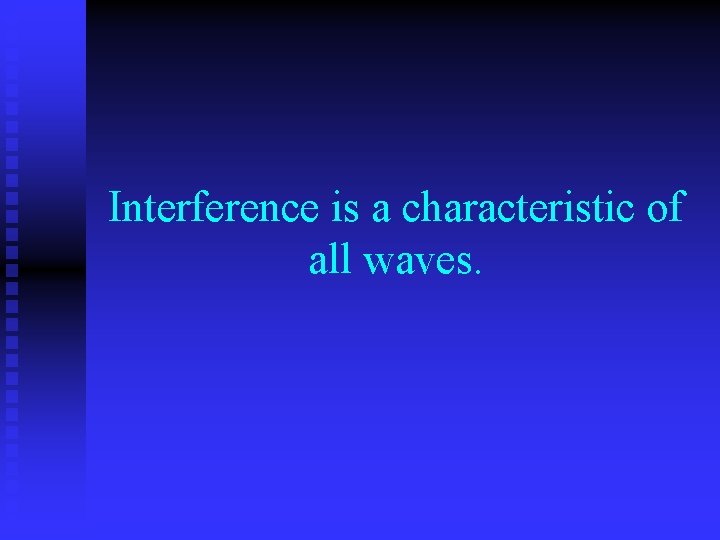 Interference is a characteristic of all waves.